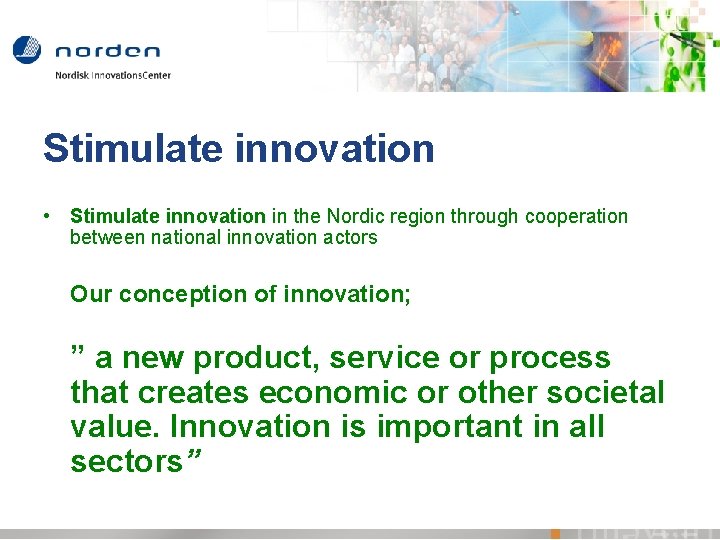 norden
Nordisk InnovationsCenter

Stimulate innovation

• Stimulate innovation in the Nordic region through cooperation between national innovation actors

Our conception of innovation;

” a new product, service or process that creates economic or other societal value. Innovation is important in all sectors”